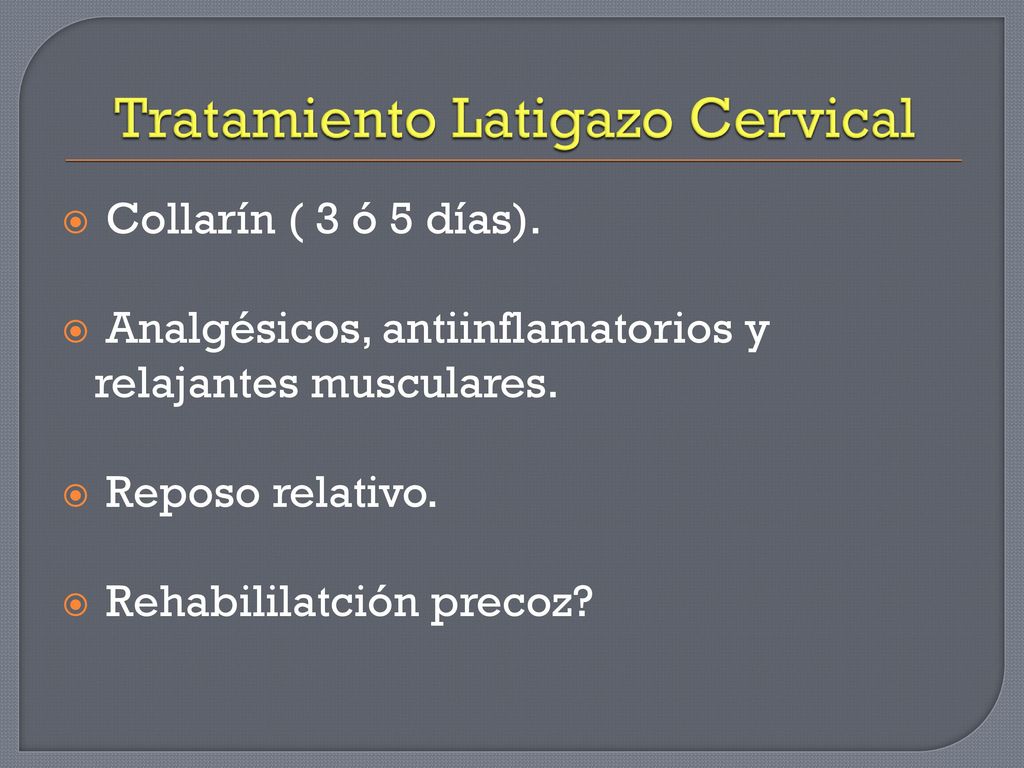 Tratamiento Latigazo Cervical

Collarín ( 3 ó 5 días).

Analgésicos, antiinflamatorios y relajantes musculares.

Reposo relativo.

Rehabililatción precoz?